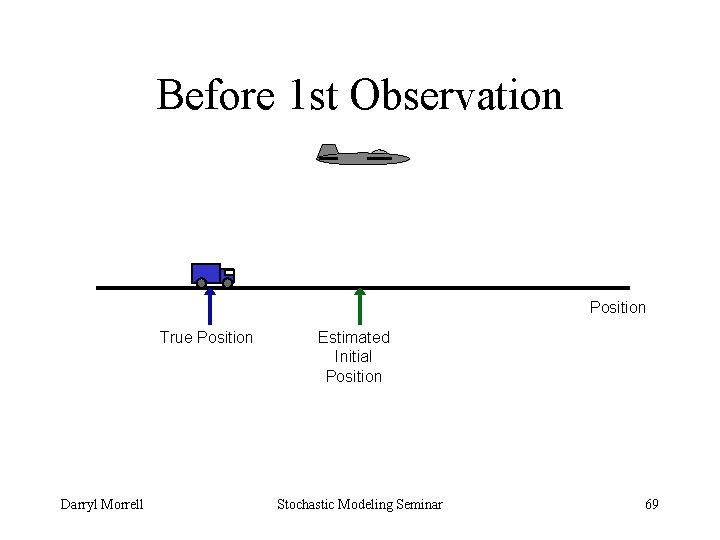 Before 1st Observation

Position

True Position

Estimated
Initial
Position

Darryl Morrell

Stochastic Modeling Seminar

69